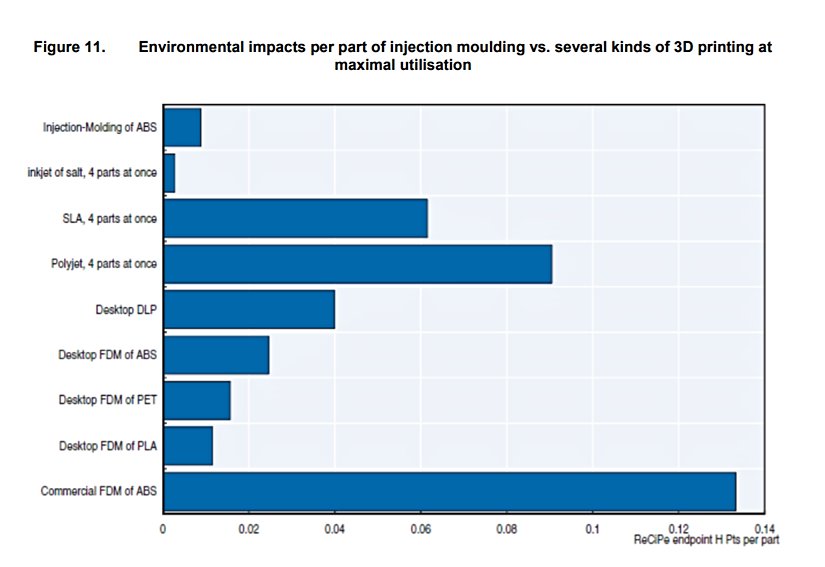 Figure 11. Environmental impacts per part of injection moulding vs. several kinds of 3D printing at maximal utilisation

Injection-Molding of ABS
inkjet of salt, 4 parts at once
SLA, 4 parts at once
Polyjet, 4 parts at once
Desktop DLP
Desktop FDM of ABS
Desktop FDM of PET
Desktop FDM of PLA
Commercial FDM of ABS

0
0.02
0.04
0.06
0.08
0.1
0.12
0.14
ReCiPe endpoint H Pts per part